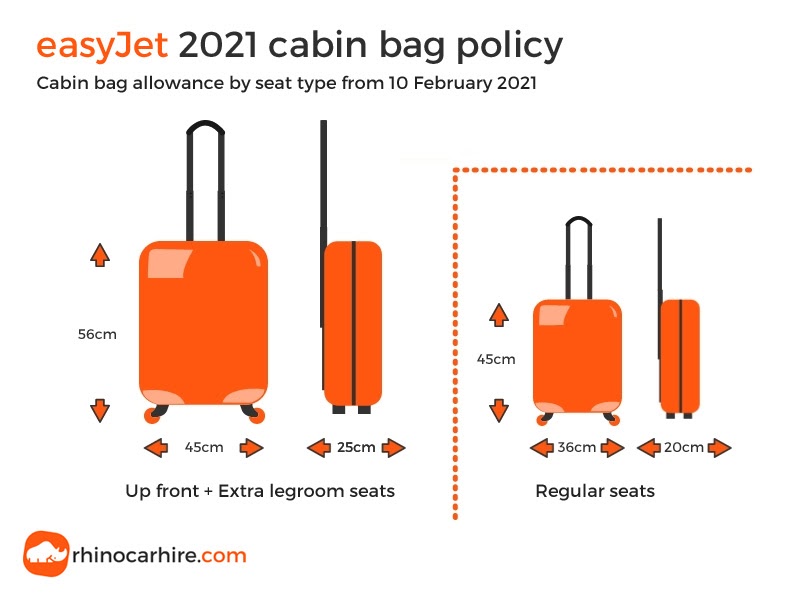 easyJet 2021 cabin bag policy

Cabin bag allowance by seat type from 10 February 2021

56cm

45cm

25cm

Up front + Extra legroom seats

45cm

36cm

20cm

Regular seats

rhinocarhire.com